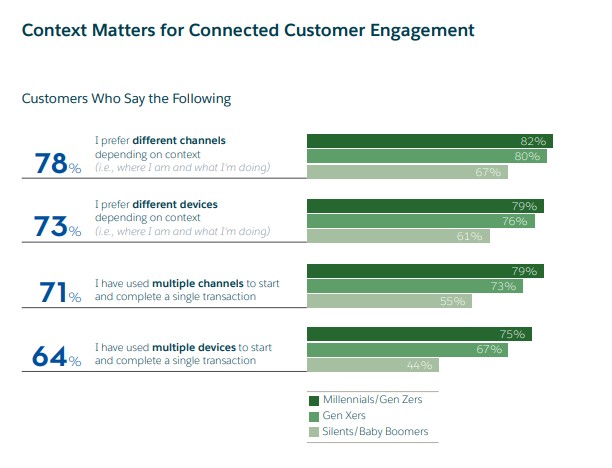 Context Matters for Connected Customer Engagement

Customers Who Say the Following

78%
I prefer different channels depending on context
(i.e., where I am and what I'm doing)
82%
80%
67%

73%
I prefer different devices depending on context
(i.e., where I am and what I'm doing)
79%
76%
61%

71%
I have used multiple channels to start and complete a single transaction
79%
73%
55%

64%
I have used multiple devices to start and complete a single transaction
75%
67%
44%

Millennials/Gen Zers
Gen Xers
Silents/Baby Boomers